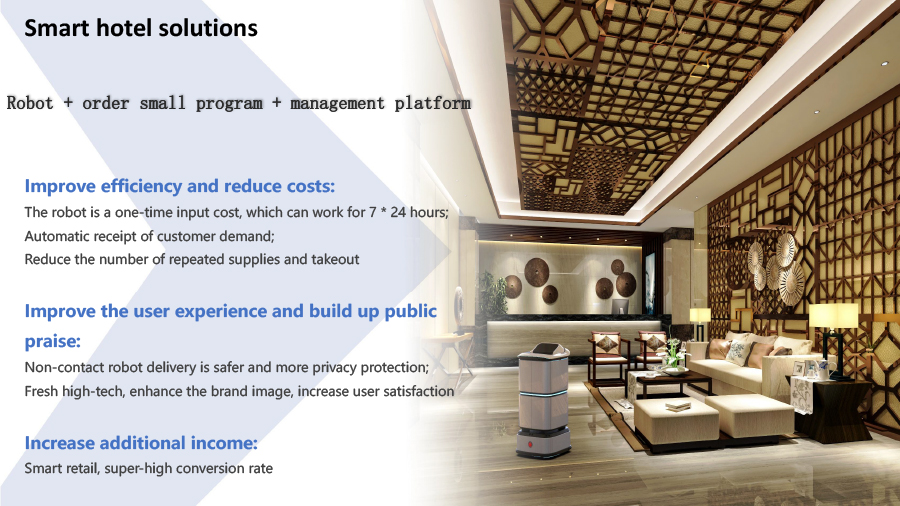 Smart hotel solutions

Robot + order small program + management platform

Improve efficiency and reduce costs:
The robot is a one-time input cost, which can work for 7 * 24 hours;
Automatic receipt of customer demand;
Reduce the number of repeated supplies and takeout

Improve the user experience and build up public praise:
Non-contact robot delivery is safer and more privacy protection;
Fresh high-tech, enhance the brand image, increase user satisfaction

Increase additional income:
Smart retail, super-high conversion rate